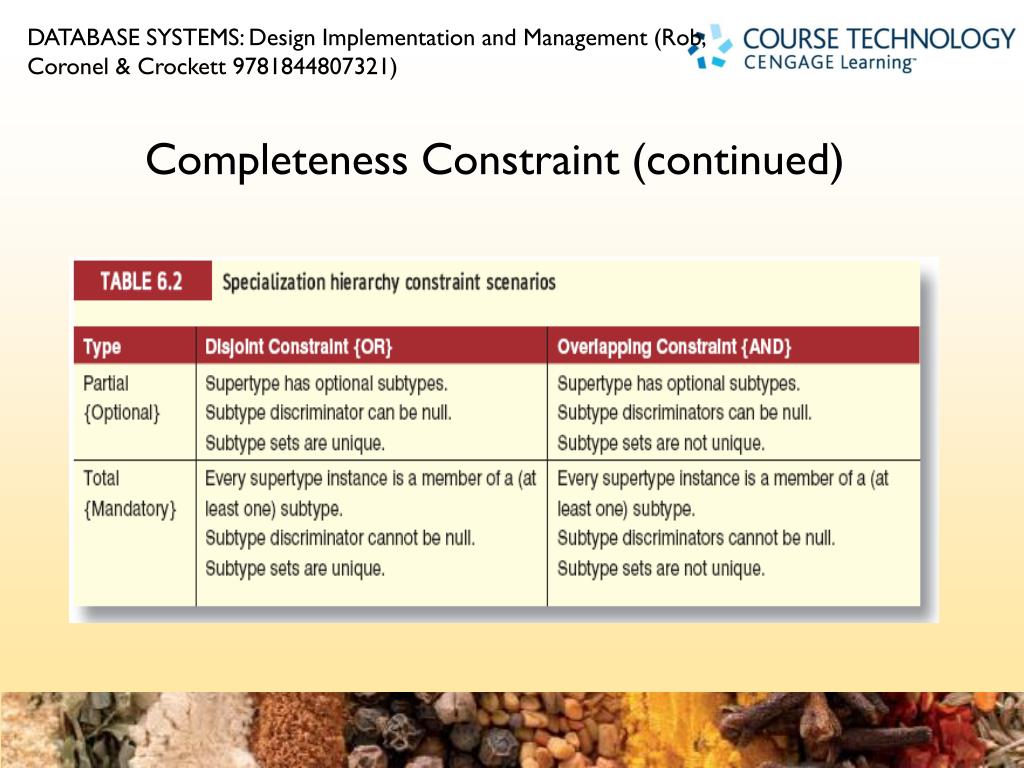 DATABASE SYSTEMS: Design Implementation and Management (Rob, Coronel & Crockett 9781844807321)

COURSE TECHNOLOGY
CENGAGE Learning™

Completeness Constraint (continued)

TABLE 6.2 Specialization hierarchy constraint scenarios

| Type | Disjoint Constraint {OR} | Overlapping Constraint {AND} |
|---|---|---|
| Partial {Optional} | Supertype has optional subtypes. Subtype discriminator can be null. Subtype sets are unique. | Supertype has optional subtypes. Subtype discriminators can be null. Subtype sets are not unique. |
| Total {Mandatory} | Every supertype instance is a member of a (at least one) subtype. Subtype discriminator cannot be null. Subtype sets are unique. | Every supertype instance is a member of a (at least one) subtype. Subtype discriminators cannot be null. Subtype sets are not unique. |